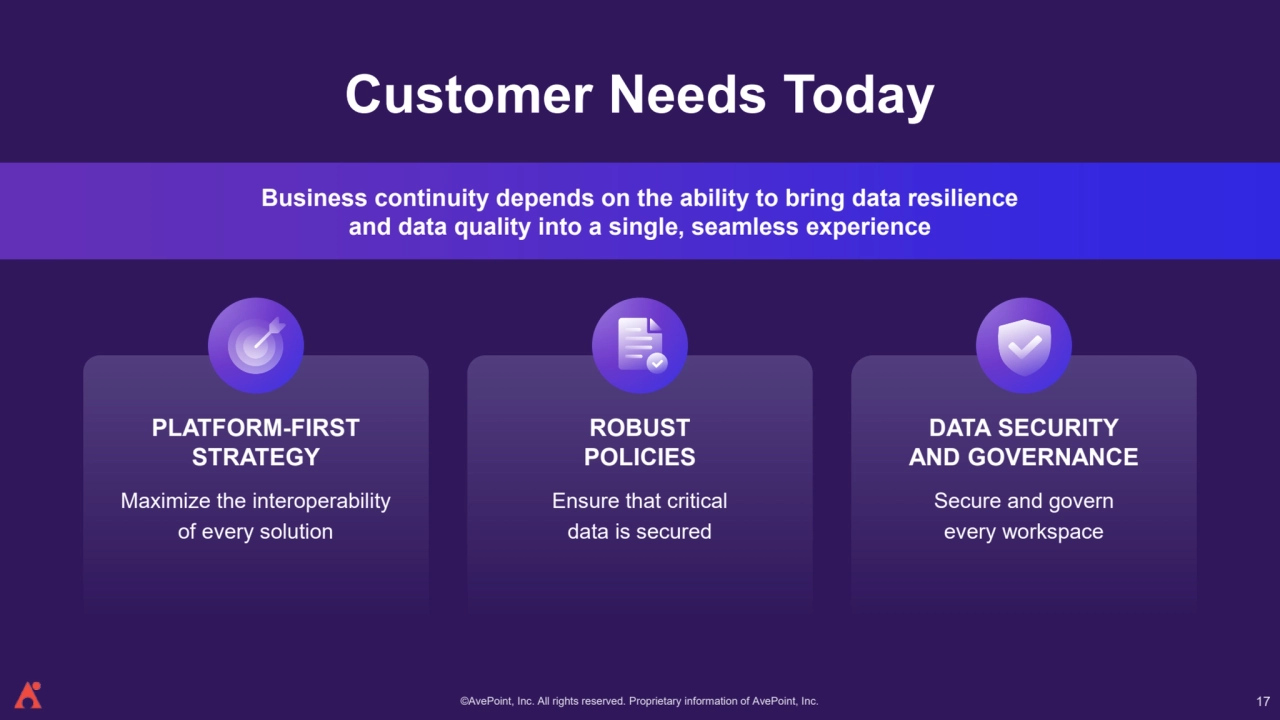 Customer Needs Today

Business continuity depends on the ability to bring data resilience and data quality into a single, seamless experience

PLATFORM-FIRST STRATEGY

Maximize the interoperability of every solution

ROBUST POLICIES

Ensure that critical data is secured

DATA SECURITY AND GOVERNANCE

Secure and govern every workspace

©AvePoint, Inc. All rights reserved. Proprietary information of AvePoint, Inc.

17